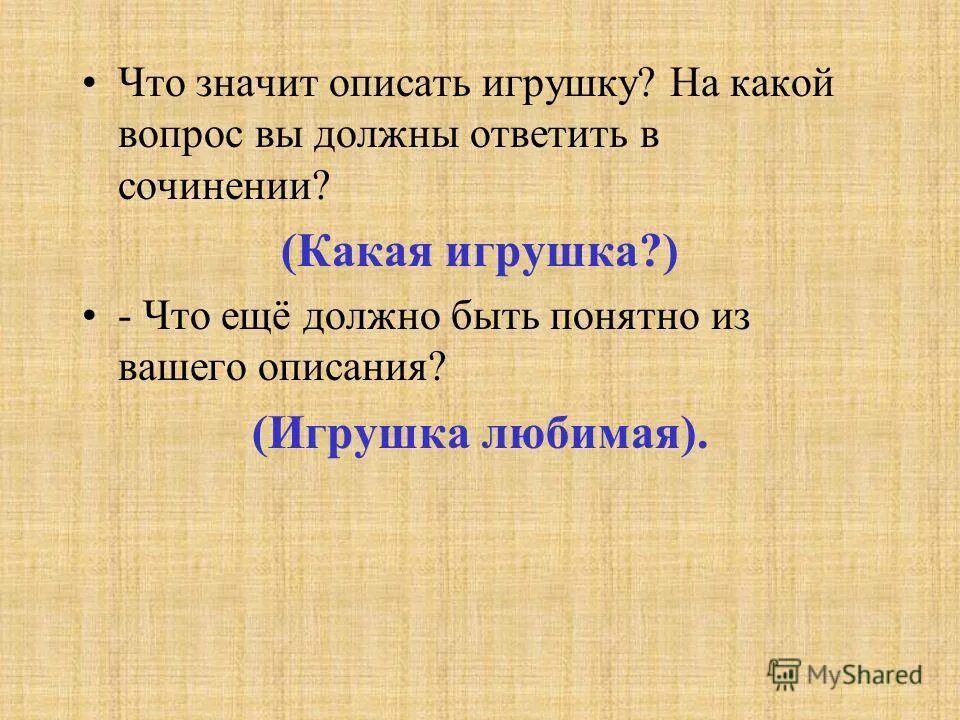 • Что значит описать игрушку? На какой вопрос вы должны ответить в сочинении?

(Какая игрушка?)

• - Что ещё должно быть понятно из вашего описания?

(Игрушка любимая).

MyShared